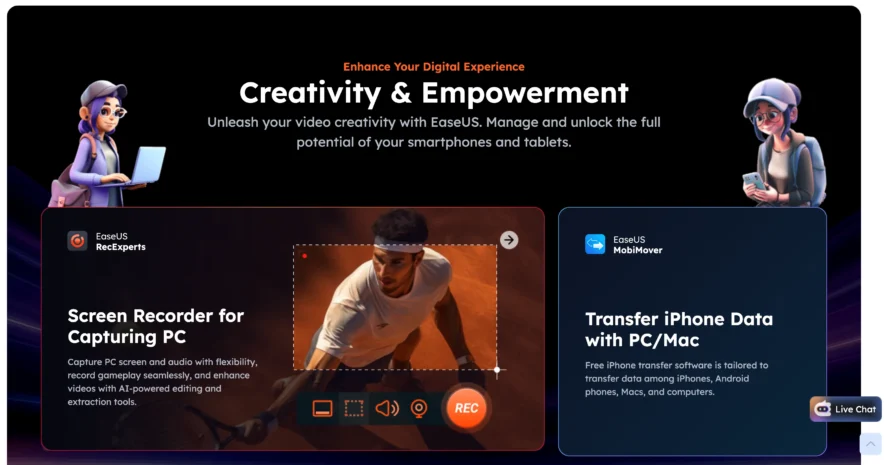 Enhance Your Digital Experience

Creativity & Empowerment

Unleash your video creativity with EaseUS. Manage and unlock the full potential of your smartphones and tablets.

EaseUS
RecExperts

Screen Recorder for Capturing PC

Capture PC screen and audio with flexibility, record gameplay seamlessly, and enhance videos with AI-powered editing and extraction tools.

REC

EaseUS
MobiMover

Transfer iPhone Data with PC/Mac

Free iPhone transfer software is tailored to transfer data among iPhones, Android phones, Macs, and computers.

Live Chat